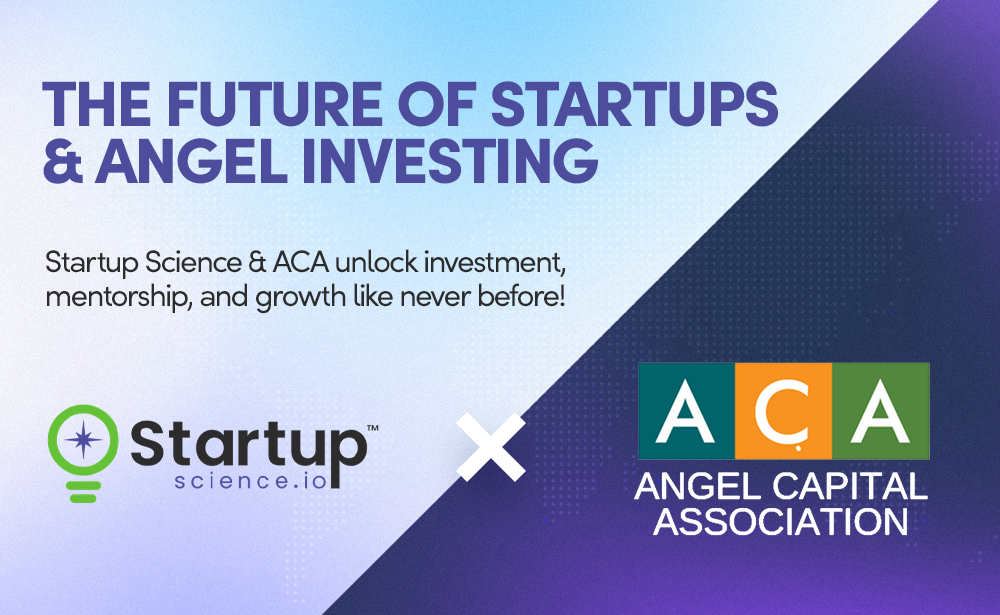 THE FUTURE OF STARTUPS & ANGEL INVESTING

Startup Science & ACA unlock investment, mentorship, and growth like never before!

Startup™
science.io

×

ACA
ANGEL CAPITAL ASSOCIATION